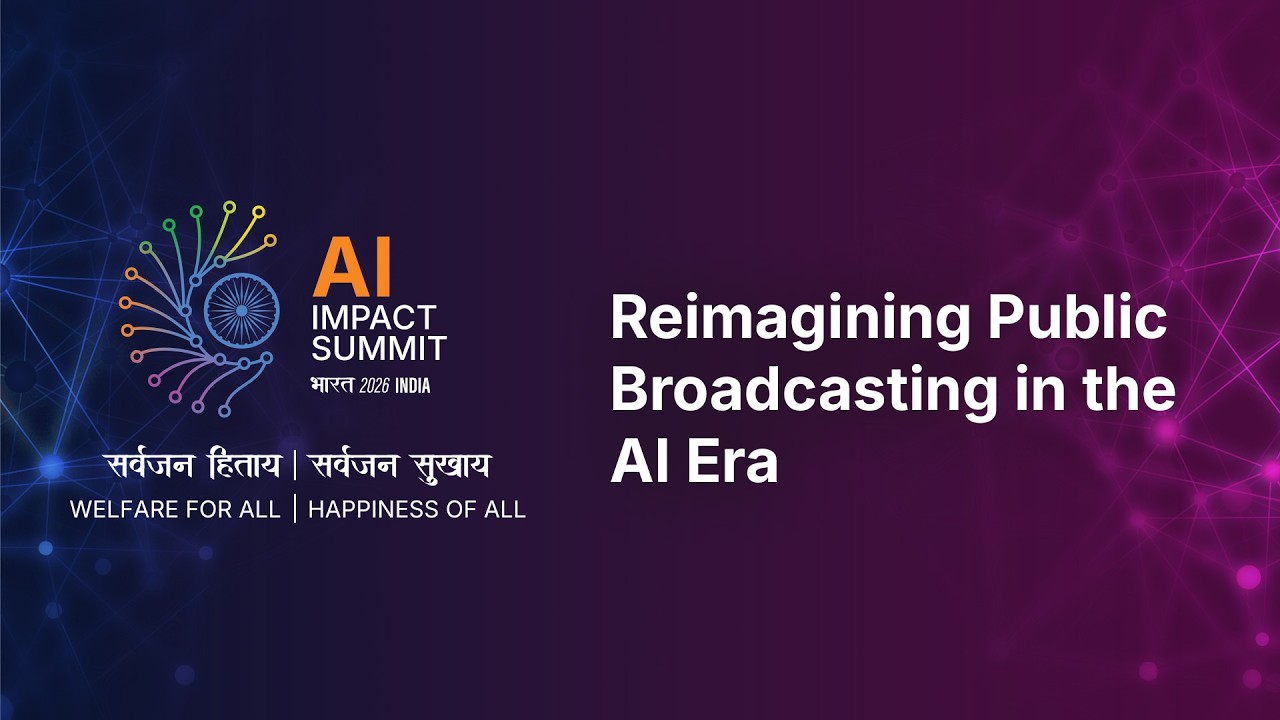 AI
IMPACT
SUMMIT
भारत 2026 INDIA

सर्वजन हिताय | सर्वजन सुखाय
WELFARE FOR ALL | HAPPINESS OF ALL

Reimagining Public Broadcasting in the AI Era